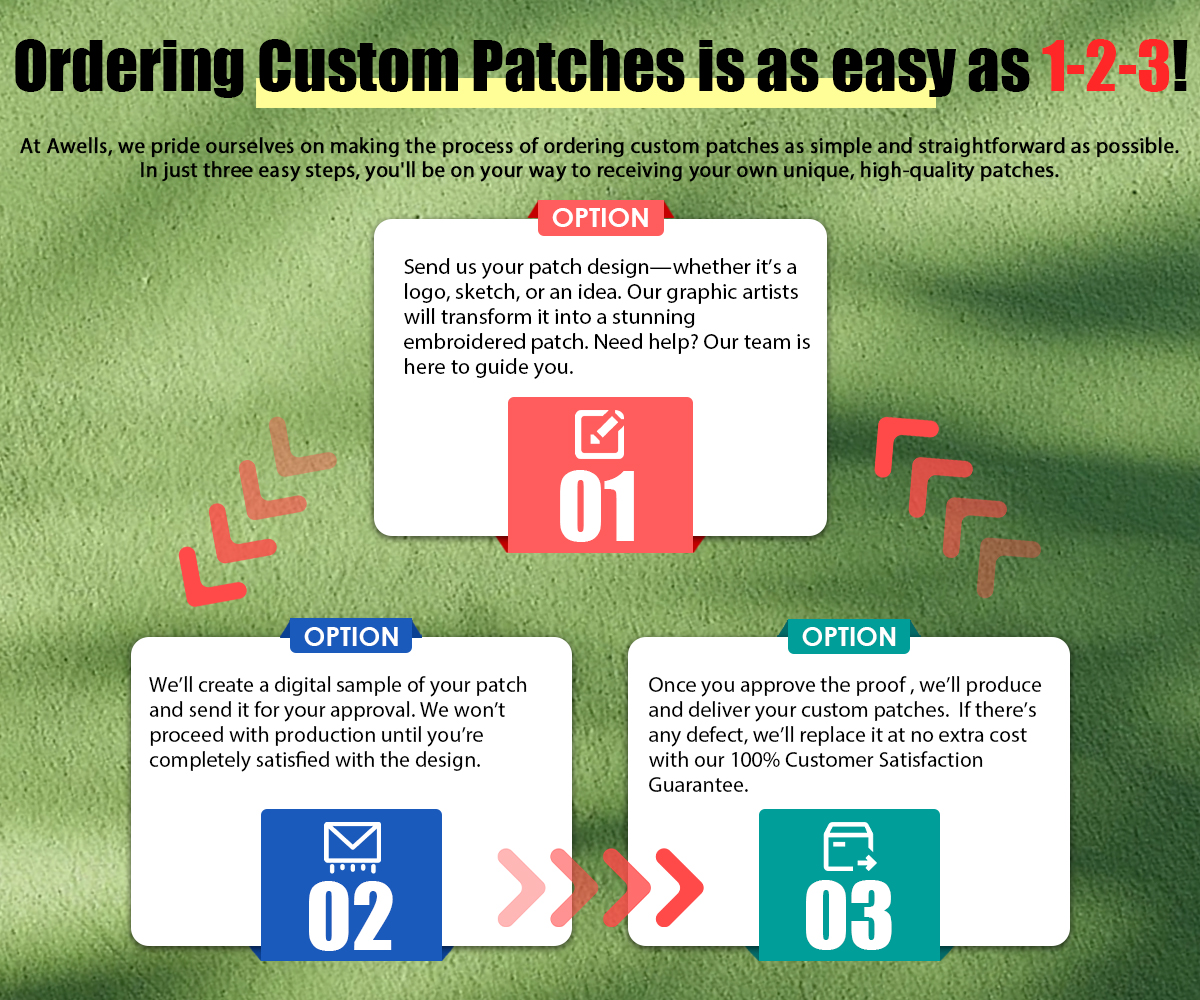 Ordering Custom Patches is as easy as 1-2-3!

At Awells, we pride ourselves on making the process of ordering custom patches as simple and straightforward as possible. In just three easy steps, you'll be on your way to receiving your own unique, high-quality patches.

OPTION

Send us your patch design—whether it's a logo, sketch, or an idea. Our graphic artists will transform it into a stunning embroidered patch. Need help? Our team is here to guide you.

01

OPTION

We'll create a digital sample of your patch and send it for your approval. We won't proceed with production until you're completely satisfied with the design.

02

OPTION

Once you approve the proof , we'll produce and deliver your custom patches. If there's any defect, we'll replace it at no extra cost with our 100% Customer Satisfaction Guarantee.

03